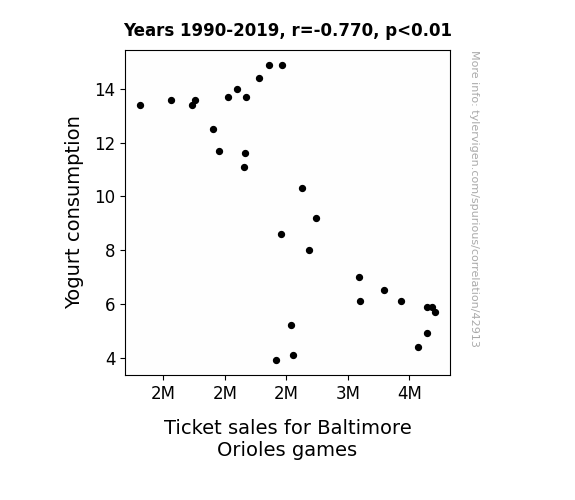 Years 1990-2019, r=-0.770, p<0.01

Yogurt consumption

14
12
10
8
6
4

2M
2M
2M
3M
4M

Ticket sales for Baltimore Orioles games

More info: tylervigen.com/spurious/correlation/42913